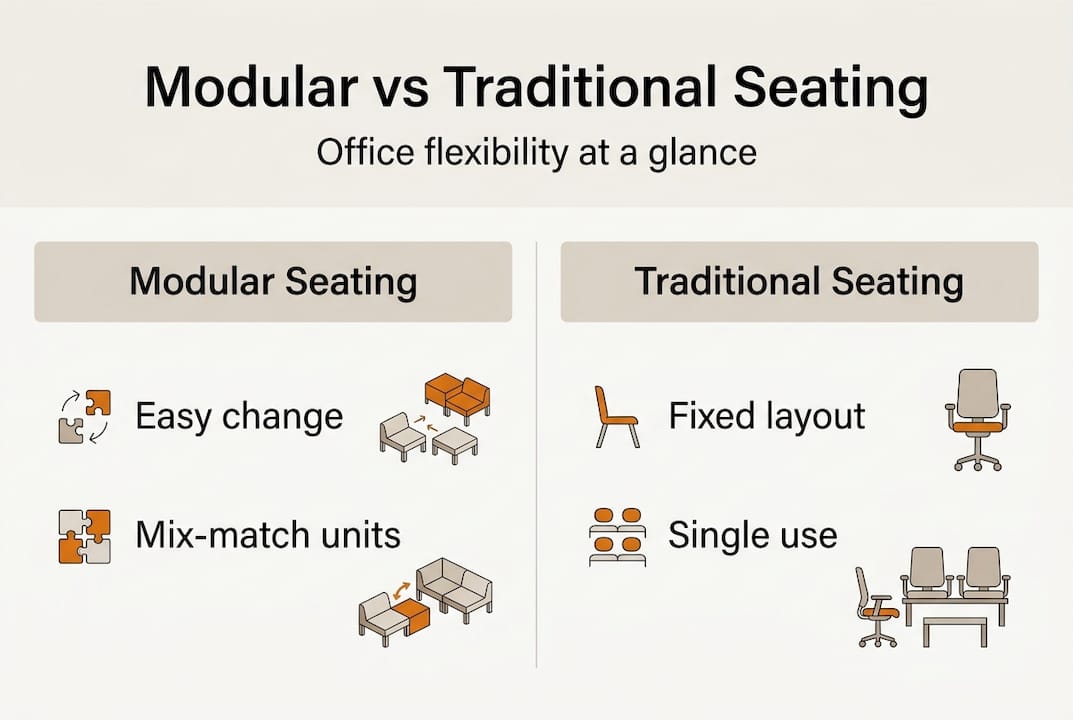 Modular vs Traditional Seating

Office flexibility at a glance

Modular Seating

Easy change

Mix-match units

Traditional Seating

Fixed layout

Single use